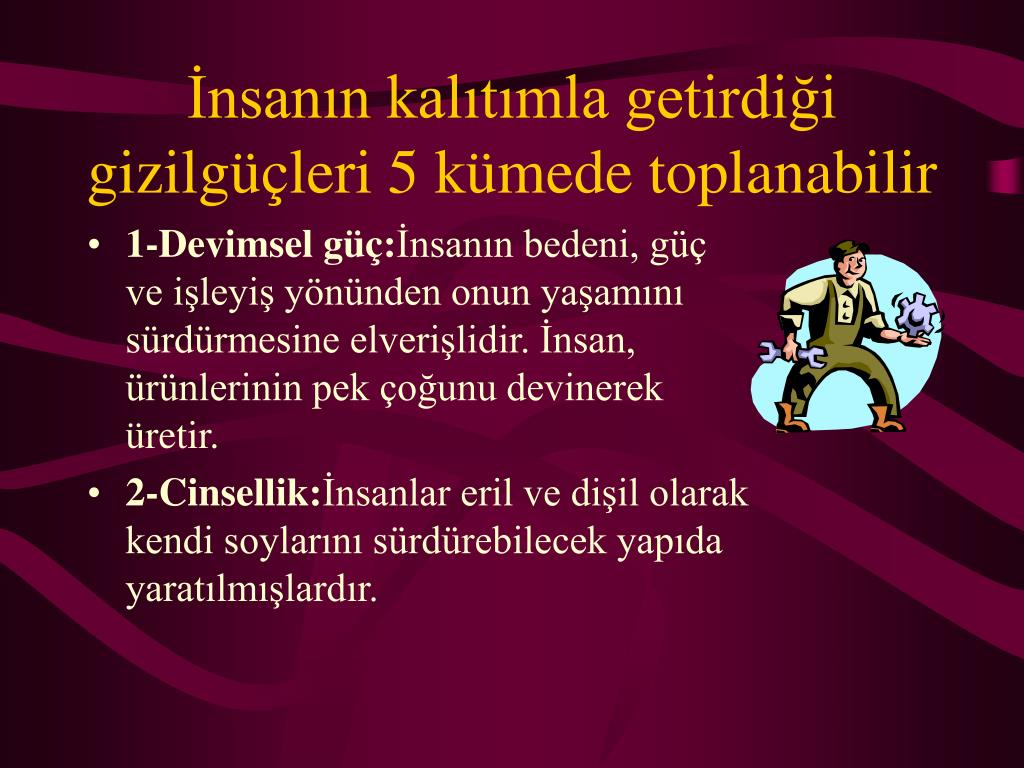 İnsanın kalıtımla getirdiği gizilgüçleri 5 kümede toplanabilir

• 1-Devimsel güç:İnsanın bedeni, güç ve işleyiş yönünden onun yaşamını sürdürmesine elverişlidir. İnsan, ürünlerinin pek çoğunu devinerek üretir.

• 2-Cinsellik:İnsanlar eril ve dişil olarak kendi soylarını sürdürebilecek yapıda yaratılmışlardır.